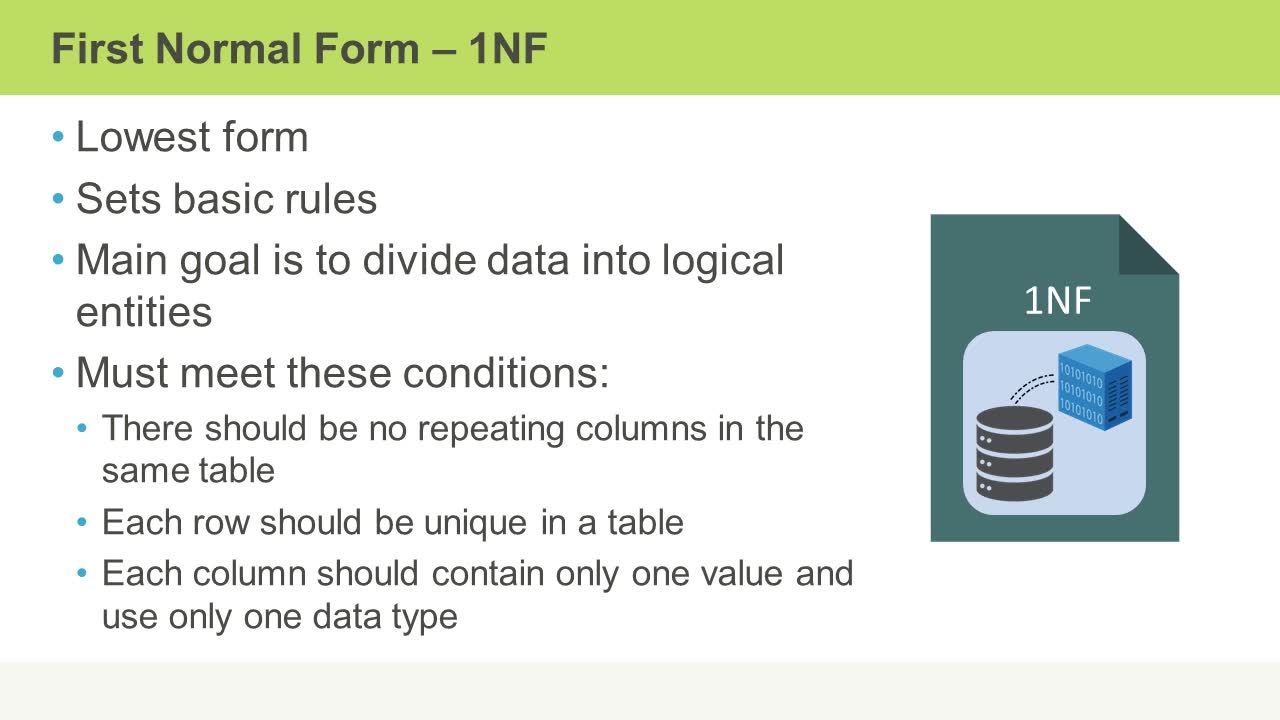 First Normal Form – 1NF

• Lowest form
• Sets basic rules
• Main goal is to divide data into logical entities
• Must meet these conditions:
  • There should be no repeating columns in the same table
  • Each row should be unique in a table
  • Each column should contain only one value and use only one data type

1NF

10101010
10101010
10101010